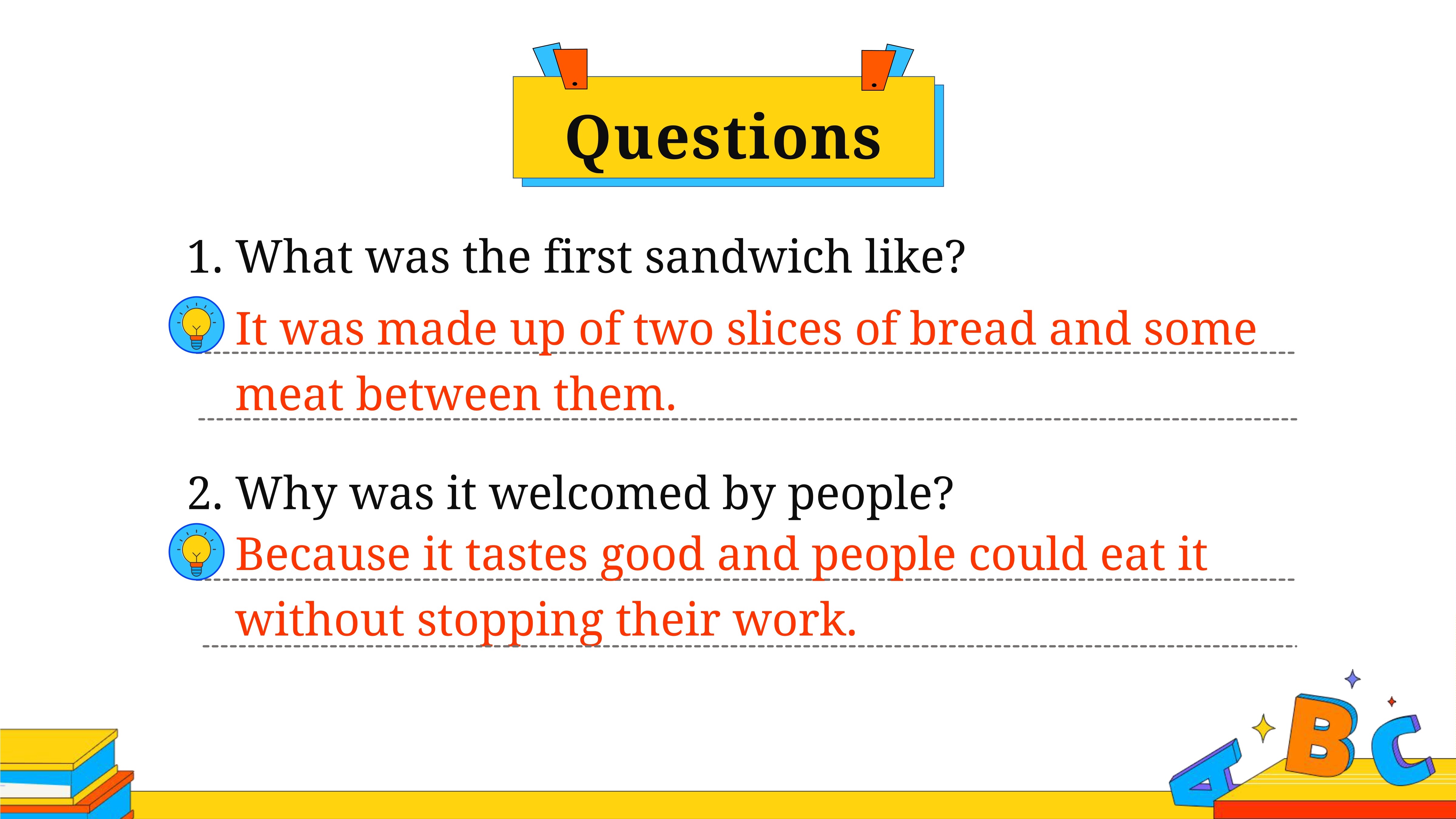 Questions

1. What was the first sandwich like?

It was made up of two slices of bread and some meat between them.

2. Why was it welcomed by people?

Because it tastes good and people could eat it without stopping their work.

A B C